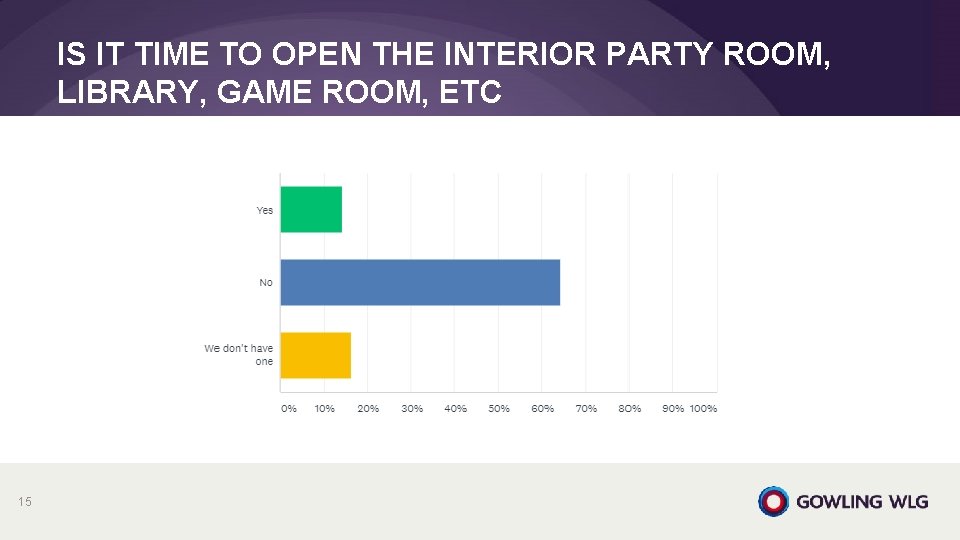 IS IT TIME TO OPEN THE INTERIOR PARTY ROOM, LIBRARY, GAME ROOM, ETC

Yes

No

We don't have one

0% 10% 20% 30% 40% 50% 60% 70% 80% 90% 100%

15

GOWLING WLG